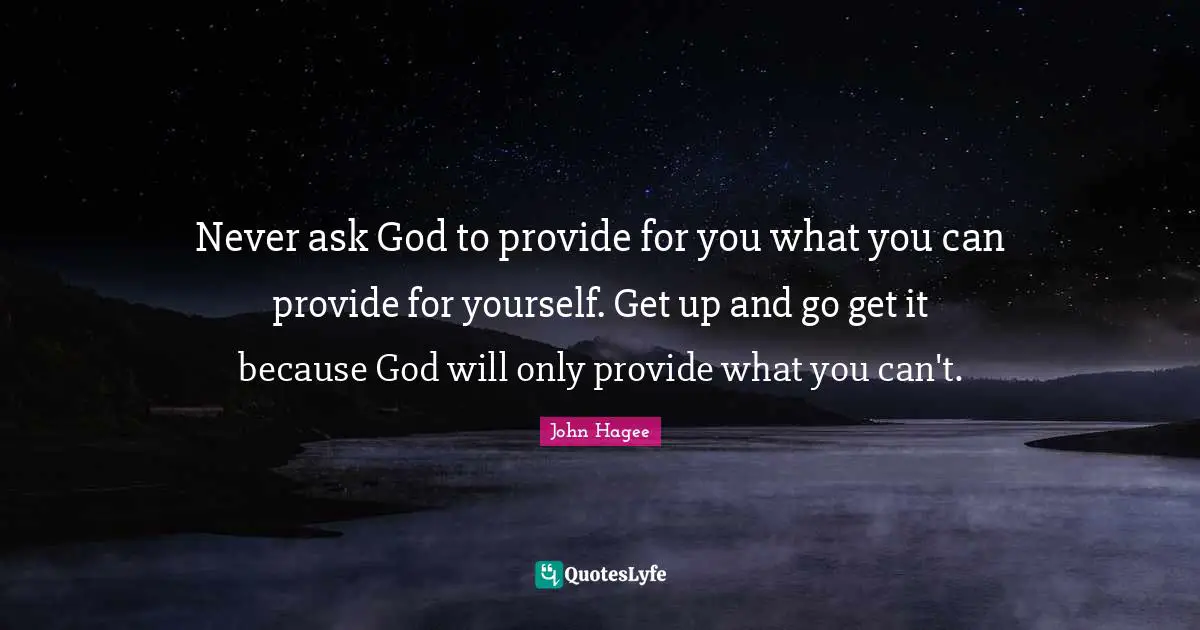 Never ask God to provide for you what you can provide for yourself. Get up and go get it because God will only provide what you can't.

John Hagee

QuotesLyfe